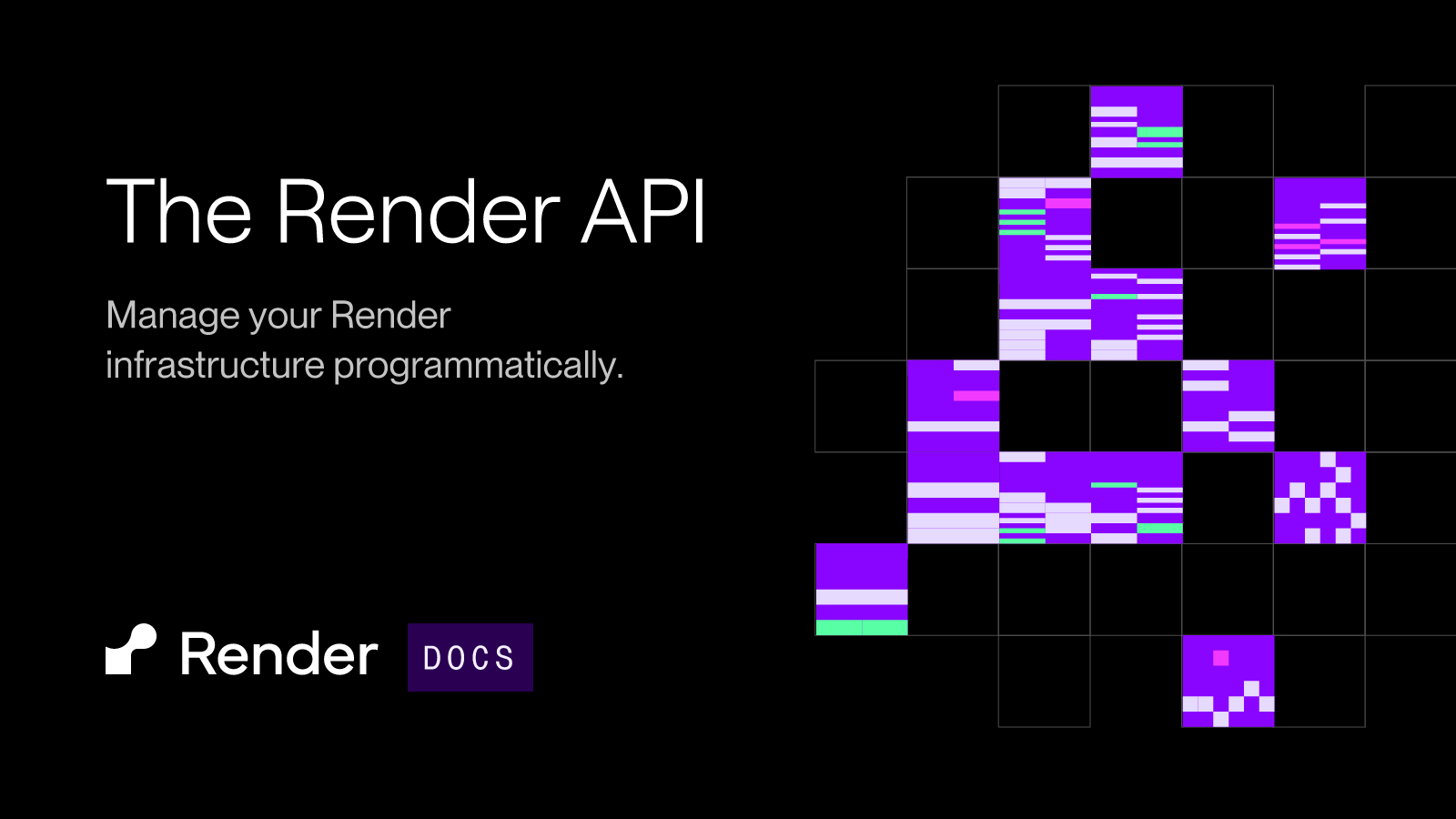 The Render API

Manage your Render infrastructure programmatically.

Render DOCS